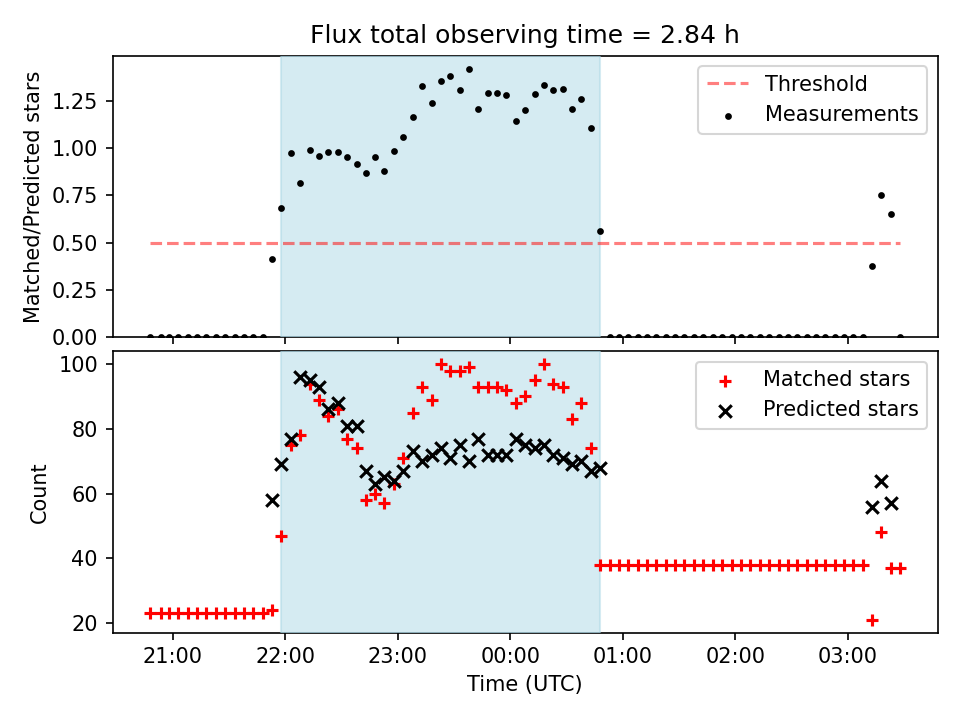 Flux total observing time = 2.84 h

Matched/Predicted stars

1.25
1.00
0.75
0.50
0.25
0.00

Threshold
Measurements

Count

100
80
60
40
20

Matched stars
Predicted stars

21:00
22:00
23:00
00:00
01:00
02:00
03:00

Time (UTC)